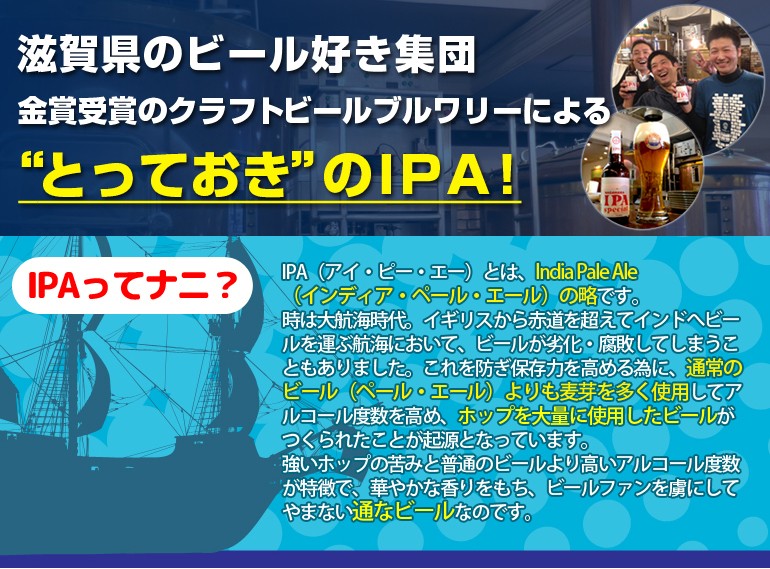 滋賀県のビール好き集団
金賞受賞のクラフトビールブルワリーによる
“とっておき”のIPA！

IPA
special

IPAってナニ？

IPA（アイ・ピー・エー）とは、India Pale Ale（インディア・ペール・エール）の略です。
時は大航海時代。イギリスから赤道を超えてインドへビールを運ぶ航海において、ビールが劣化・腐敗してしまうこともありました。これを防ぎ保存力を高める為に、通常のビール（ペール・エール）よりも麦芽を多く使用してアルコール度数を高め、ホップを大量に使用したビールがつくられたことが起源となっています。
強いホップの苦みと普通のビールより高いアルコール度数が特徴で、華やかな香りをもち、ビールファンを虜にしてやまない通なビールなのです。